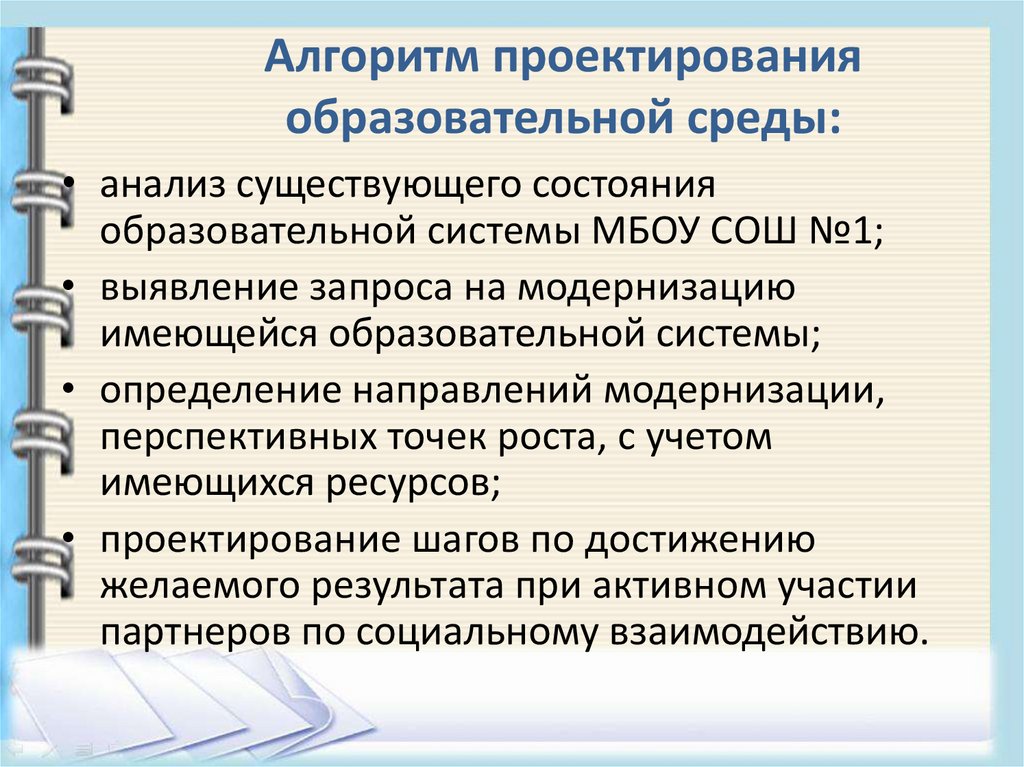 Алгоритм проектирования образовательной среды:

• анализ существующего состояния образовательной системы МБОУ СОШ №1;
• выявление запроса на модернизацию имеющейся образовательной системы;
• определение направлений модернизации, перспективных точек роста, с учетом имеющихся ресурсов;
• проектирование шагов по достижению желаемого результата при активном участии партнеров по социальному взаимодействию.